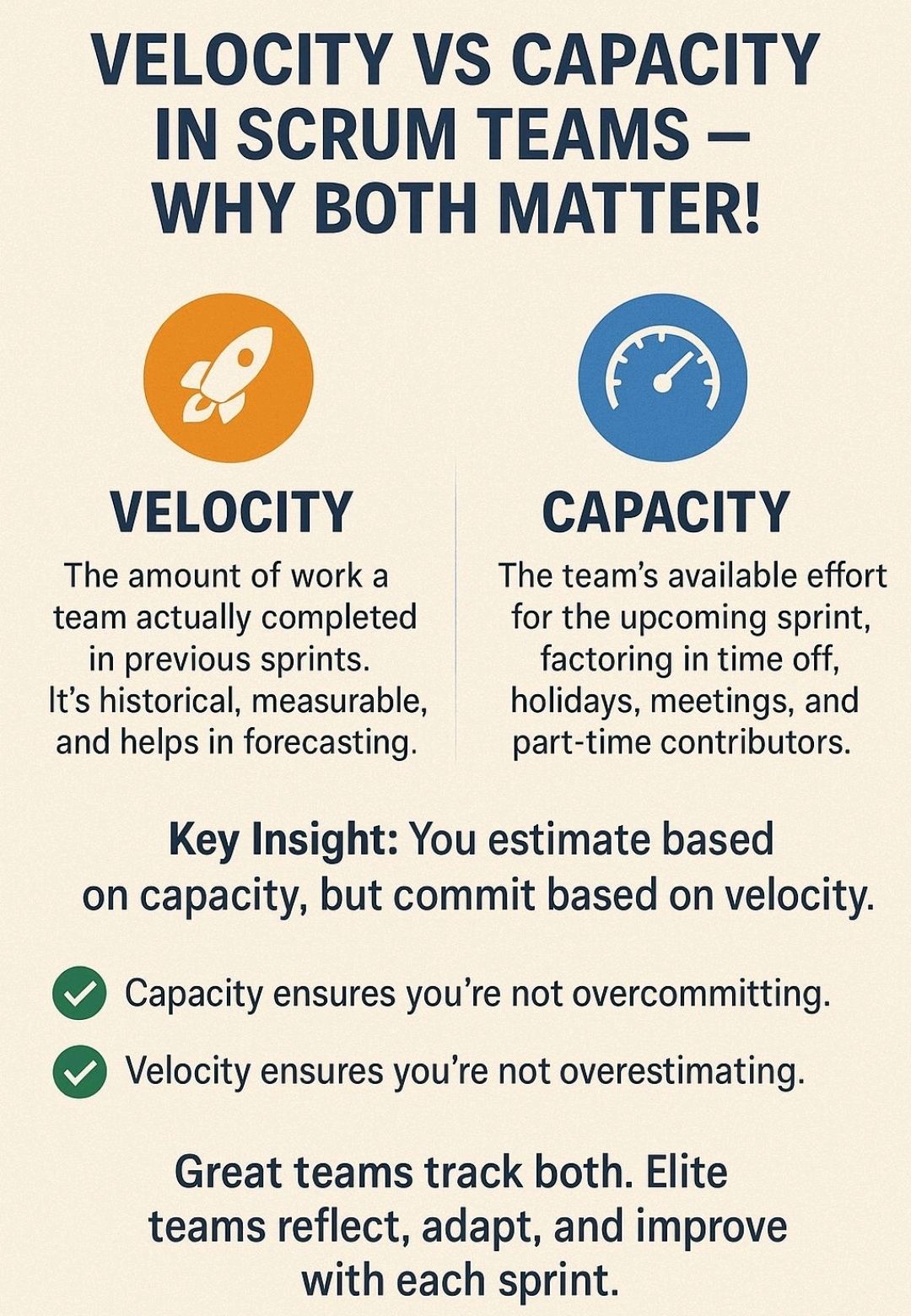 VELOCITY VS CAPACITY IN SCRUM TEAMS — WHY BOTH MATTER!

VELOCITY

The amount of work a team actually completed in previous sprints. It's historical, measurable, and helps in forecasting.

CAPACITY

The team's available effort for the upcoming sprint, factoring in time off, holidays, meetings, and part-time contributors.

Key Insight: You estimate based on capacity, but commit based on velocity.

Capacity ensures you're not overcommitting.

Velocity ensures you're not overestimating.

Great teams track both. Elite teams reflect, adapt, and improve with each sprint.